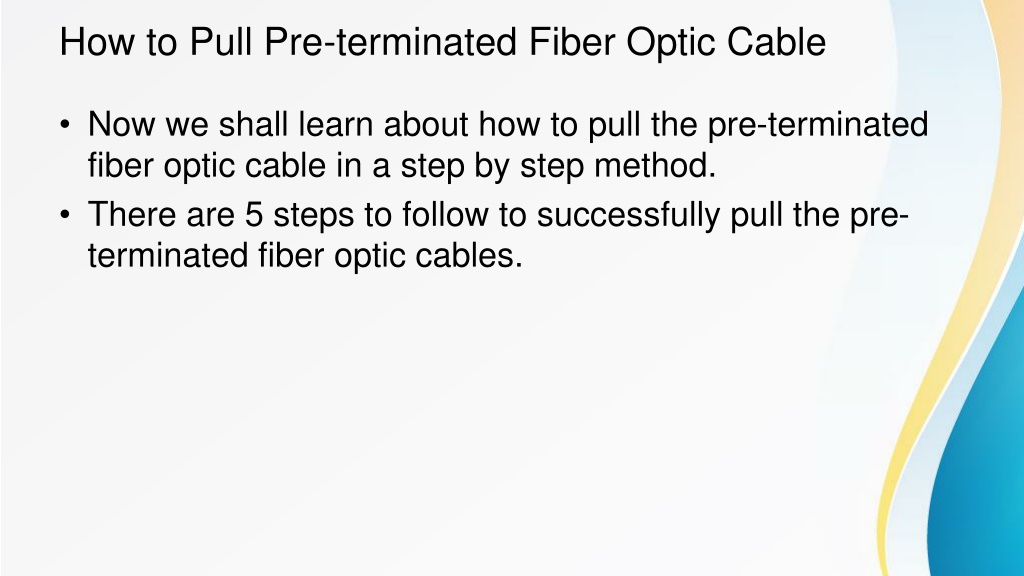 How to Pull Pre-terminated Fiber Optic Cable

• Now we shall learn about how to pull the pre-terminated fiber optic cable in a step by step method.
• There are 5 steps to follow to successfully pull the pre-terminated fiber optic cables.